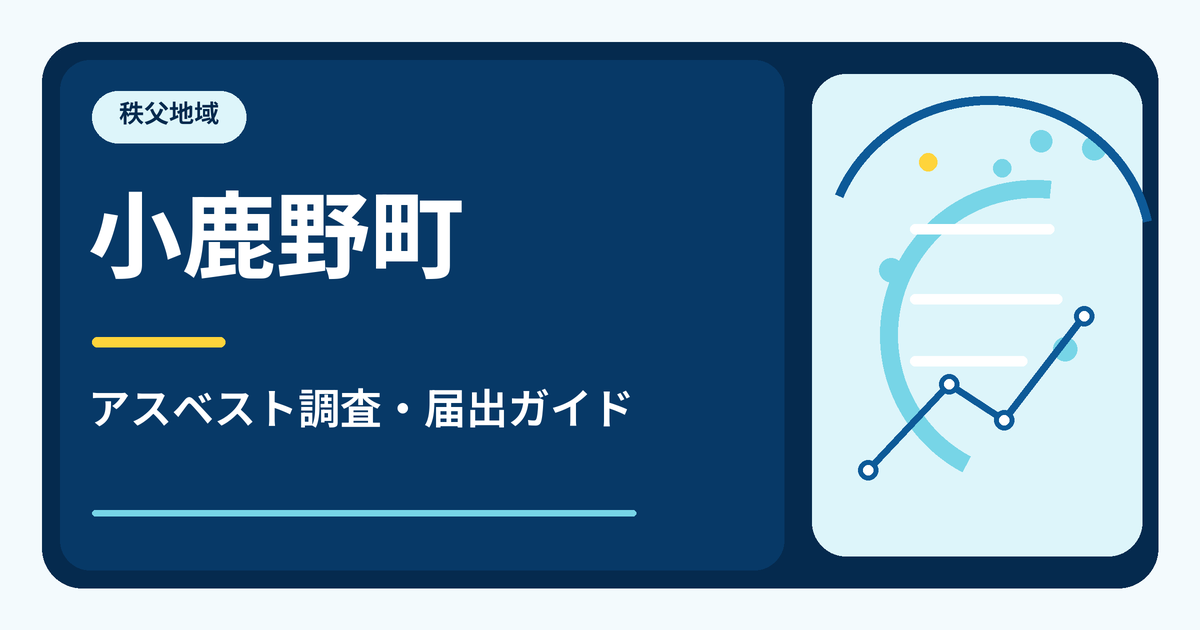 秩父地域

小鹿野町

アスベスト調査・届出ガイド